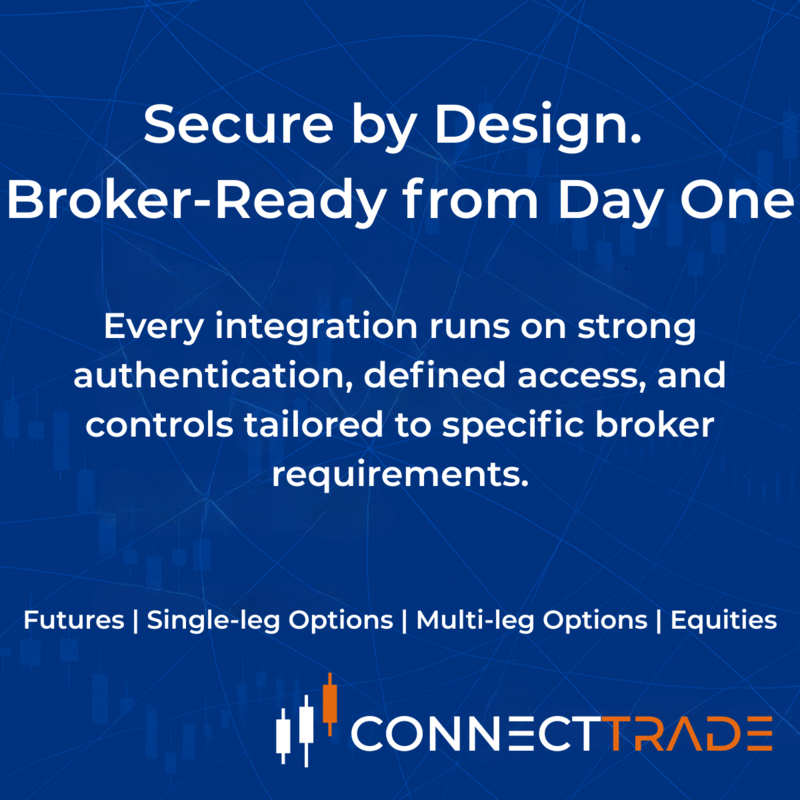 Secure by Design.
Broker-Ready from Day One

Every integration runs on strong authentication, defined access, and controls tailored to specific broker requirements.

Futures | Single-leg Options | Multi-leg Options | Equities

CONNECTTRADE